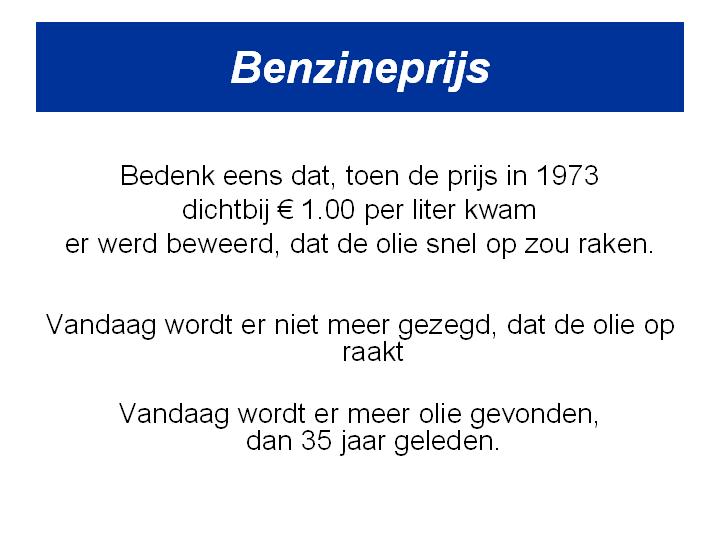 Benzineprijs

Bedenk eens dat, toen de prijs in 1973 dichtbij € 1.00 per liter kwam er werd beweerd, dat de olie snel op zou raken.

Vandaag wordt er niet meer gezegd, dat de olie op raakt

Vandaag wordt er meer olie gevonden, dan 35 jaar geleden.